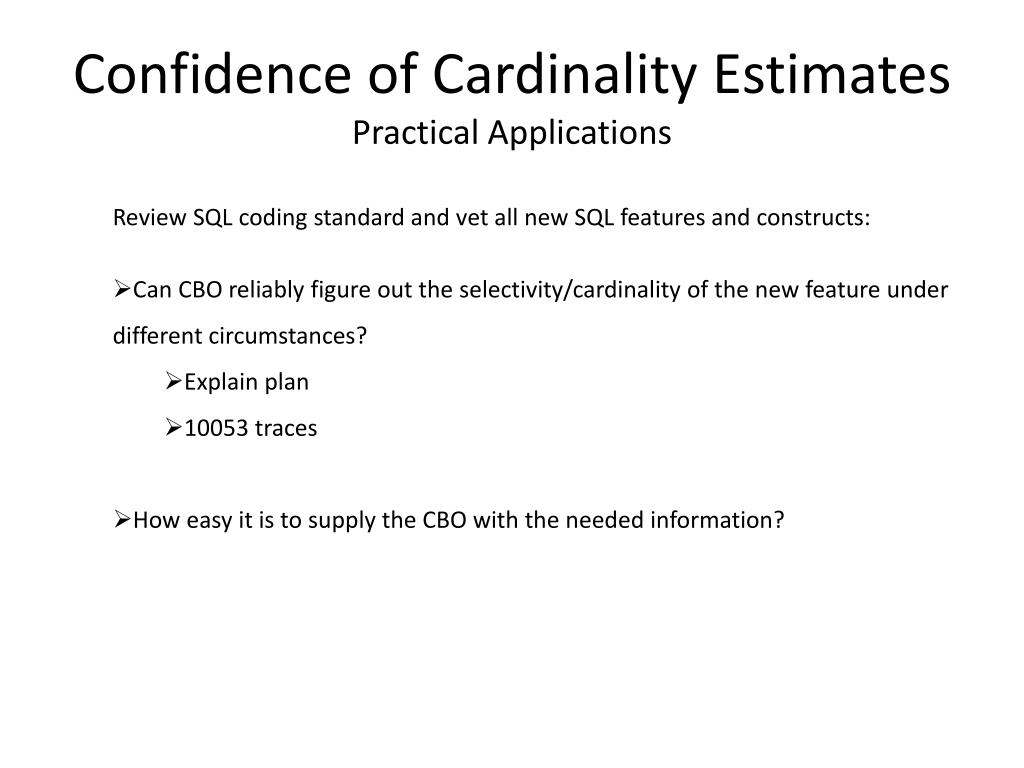 Confidence of Cardinality Estimates
Practical Applications

Review SQL coding standard and vet all new SQL features and constructs:

➢Can CBO reliably figure out the selectivity/cardinality of the new feature under different circumstances?

➢Explain plan

➢10053 traces

➢How easy it is to supply the CBO with the needed information?